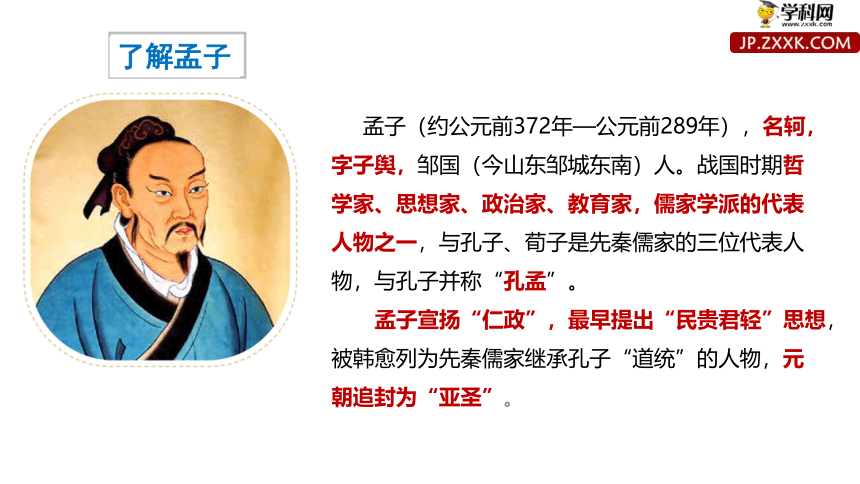 学科网
www.zxxk.com
JP.ZXXK.COM

了解孟子

孟子（约公元前372年—公元前289年），名轲，字子舆，邹国（今山东邹城东南）人。战国时期哲学家、思想家、政治家、教育家，儒家学派的代表人物之一，与孔子、荀子是先秦儒家的三位代表人物，与孔子并称“孔孟”。

孟子宣扬“仁政”，最早提出“民贵君轻”思想，被韩愈列为先秦儒家继承孔子“道统”的人物，元朝追封为“亚圣”。